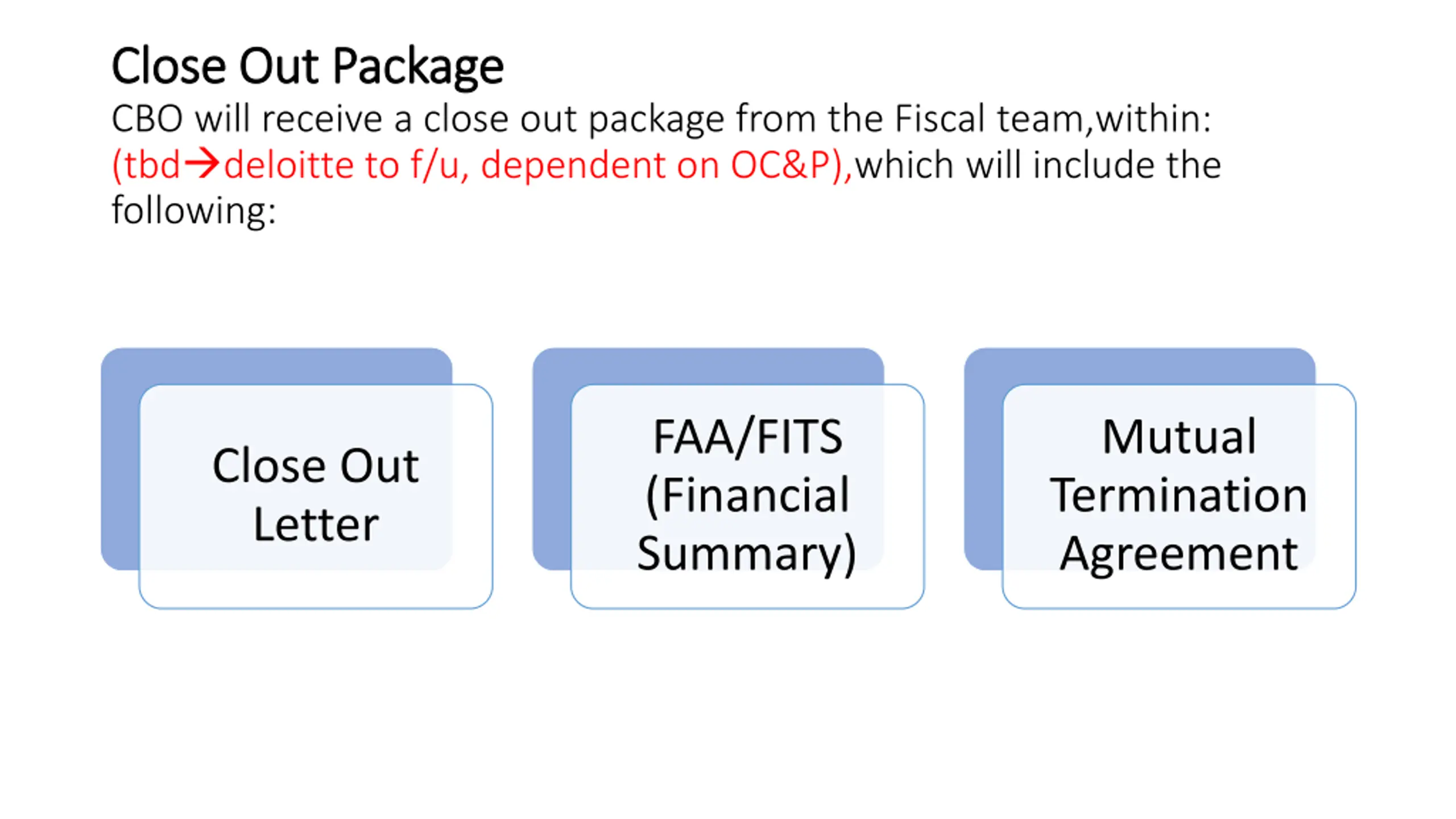 Close Out Package

CBO will receive a close out package from the Fiscal team,within: (tbd→deloitte to f/u, dependent on OC&P),which will include the following:

Close Out Letter

FAA/FITS (Financial Summary)

Mutual Termination Agreement